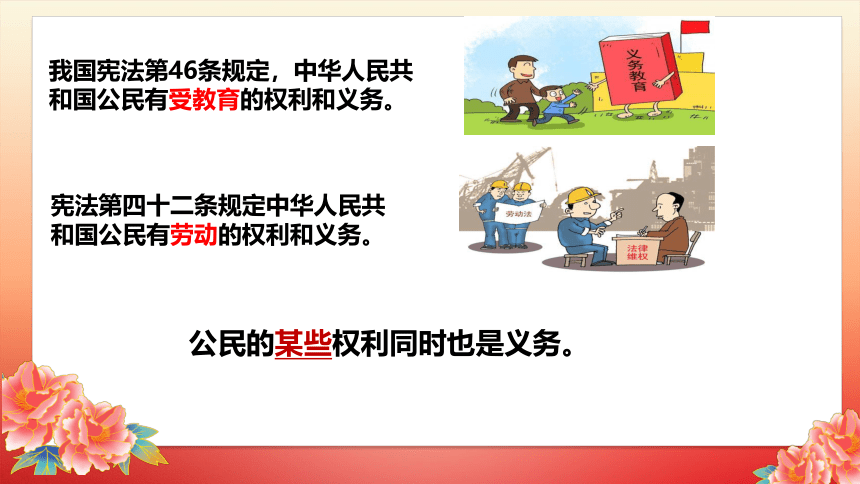 我国宪法第46条规定，中华人民共和国公民有受教育的权利和义务。

义务教育

宪法第四十二条规定中华人民共和国公民有劳动的权利和义务。

劳动法

法律维权

公民的某些权利同时也是义务。